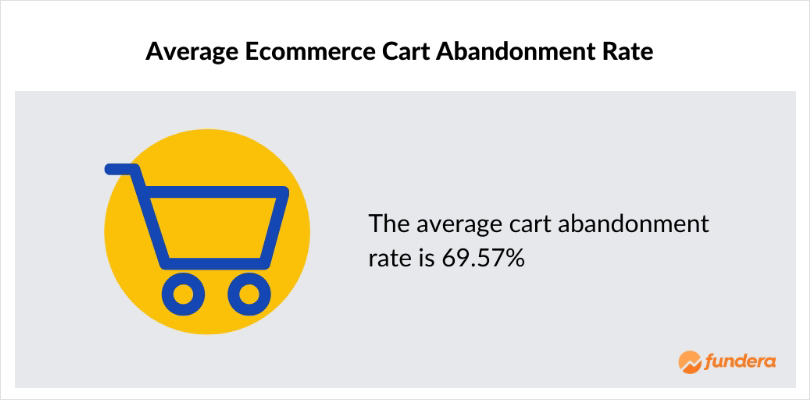 Average Ecommerce Cart Abandonment Rate

The average cart abandonment rate is 69.57%

fundera